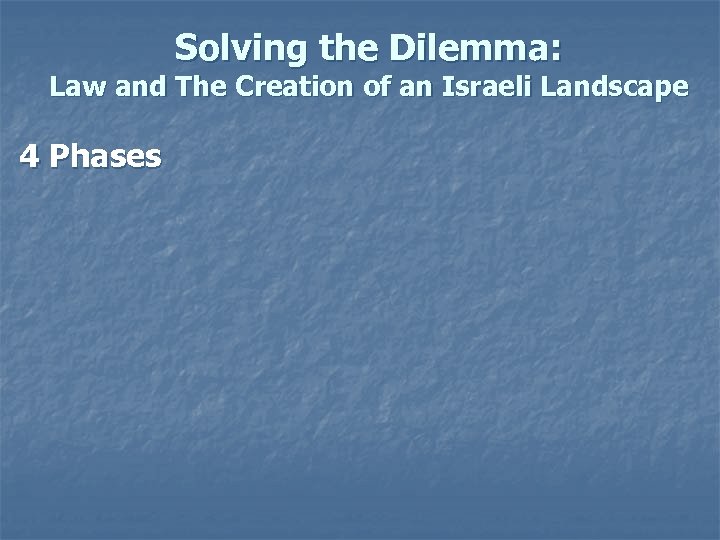 Solving the Dilemma:
Law and The Creation of an Israeli Landscape

4 Phases